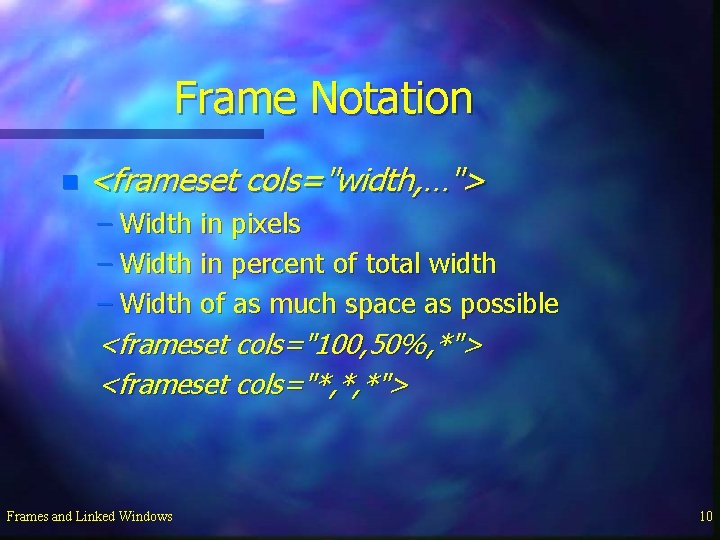 Frame Notation

<frameset cols="width,…">

– Width in pixels
– Width in percent of total width
– Width of as much space as possible

<frameset cols="100,50%,*">
<frameset cols="*,*,*">

Frames and Linked Windows

10